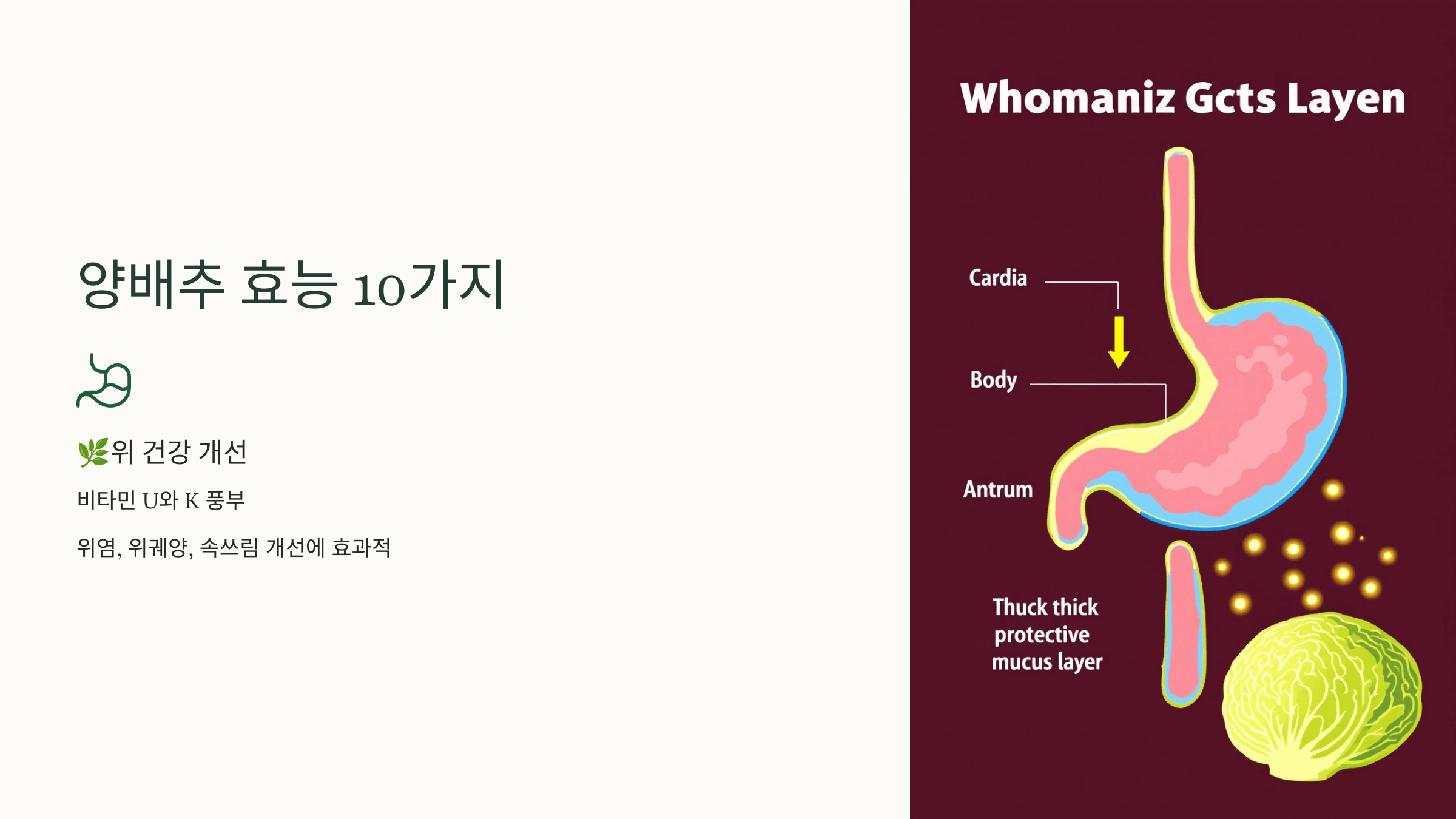 양배추 효능 10가지

🌿위 건강 개선

비타민 U와 K 풍부

위염, 위궤양, 속쓰림 개선에 효과적

Whomaniz Gcts Layen

Cardia

Body

Antrum

Thuck thick protective mucus layer